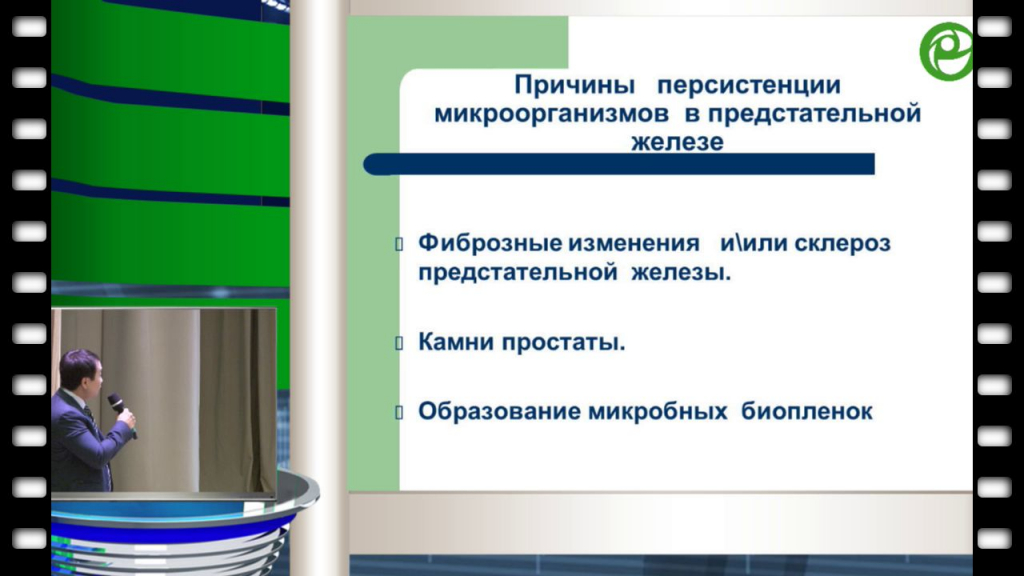 Причины персистенции микроорганизмов в предстательной железе

Фиброзные изменения и\или склероз предстательной железы.

Камни простаты.

Образование микробных биопленок